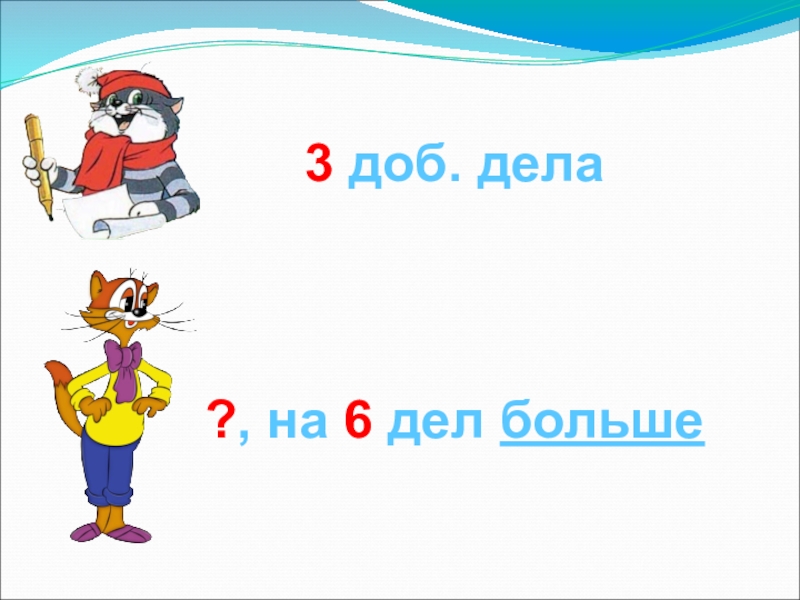 3 доб. дела

?, на 6 дел больше